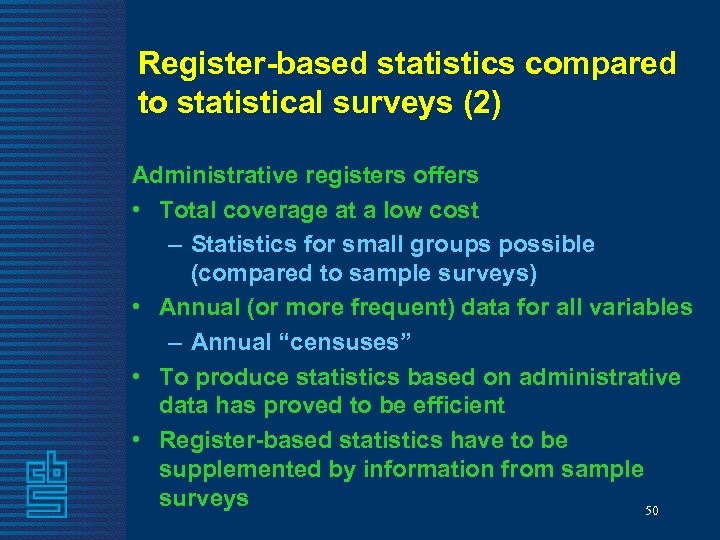 Register-based statistics compared to statistical surveys (2)

Administrative registers offers

• Total coverage at a low cost
 – Statistics for small groups possible (compared to sample surveys)
• Annual (or more frequent) data for all variables
 – Annual “censuses”
• To produce statistics based on administrative data has proved to be efficient
• Register-based statistics have to be supplemented by information from sample surveys

cbs

50